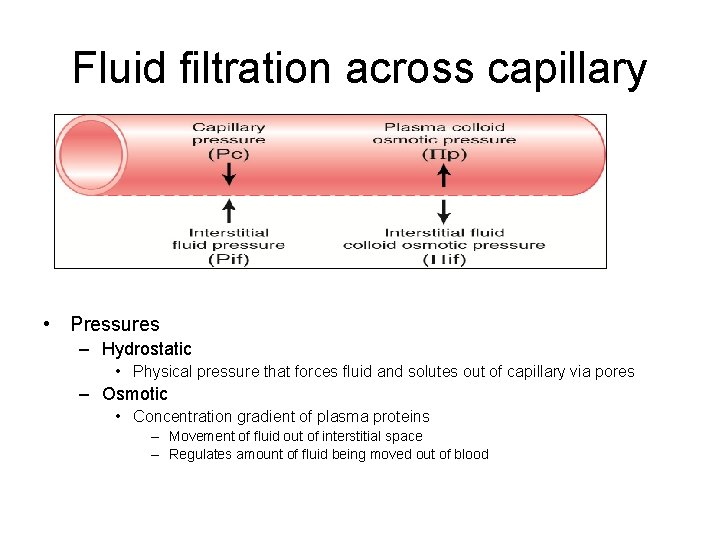 Fluid filtration across capillary

Capillary pressure (Pc)

Plasma colloid osmotic pressure ($\Pi$p)

Interstitial fluid pressure (Pif)

Interstitial fluid colloid osmotic pressure ($\Pi$if)

• Pressures
– Hydrostatic
• Physical pressure that forces fluid and solutes out of capillary via pores
– Osmotic
• Concentration gradient of plasma proteins
– Movement of fluid out of interstitial space
– Regulates amount of fluid being moved out of blood